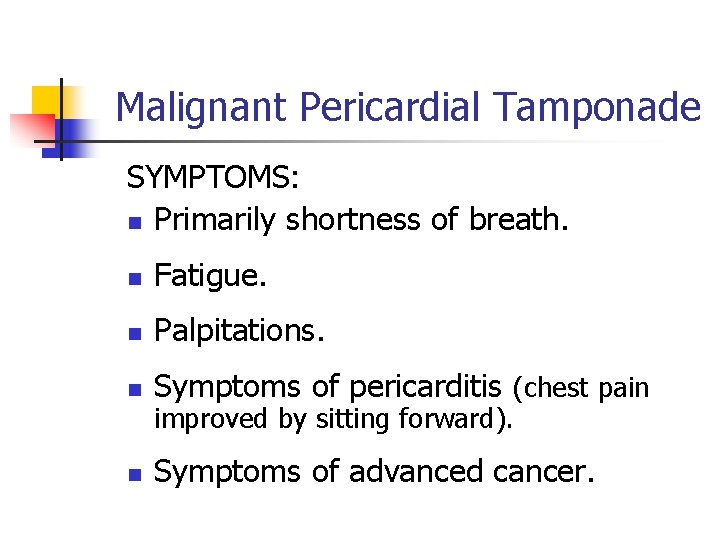 Malignant Pericardial Tamponade

SYMPTOMS:

- Primarily shortness of breath.
- Fatigue.
- Palpitations.
- Symptoms of pericarditis (chest pain improved by sitting forward).
- Symptoms of advanced cancer.